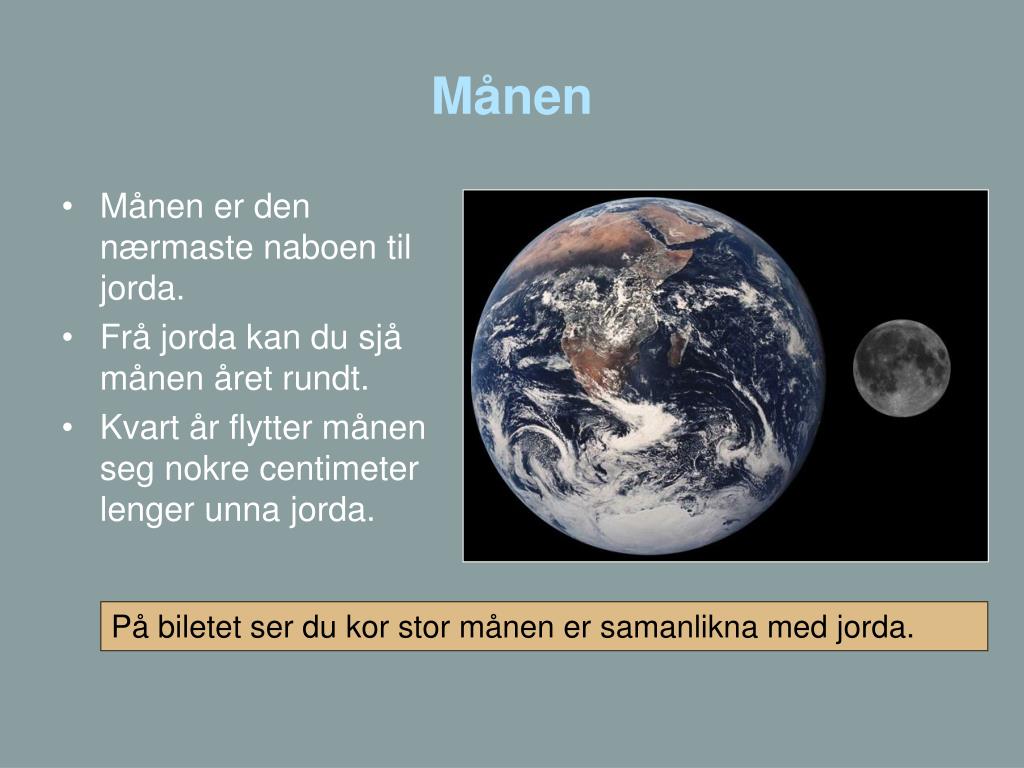 Månen

• Månen er den nærmaste naboen til jorda.
• Frå jorda kan du sjå månen året rundt.
• Kvart år flytter månen seg nokre centimeter lenger unna jorda.

På biletet ser du kor stor månen er samanlikna med jorda.